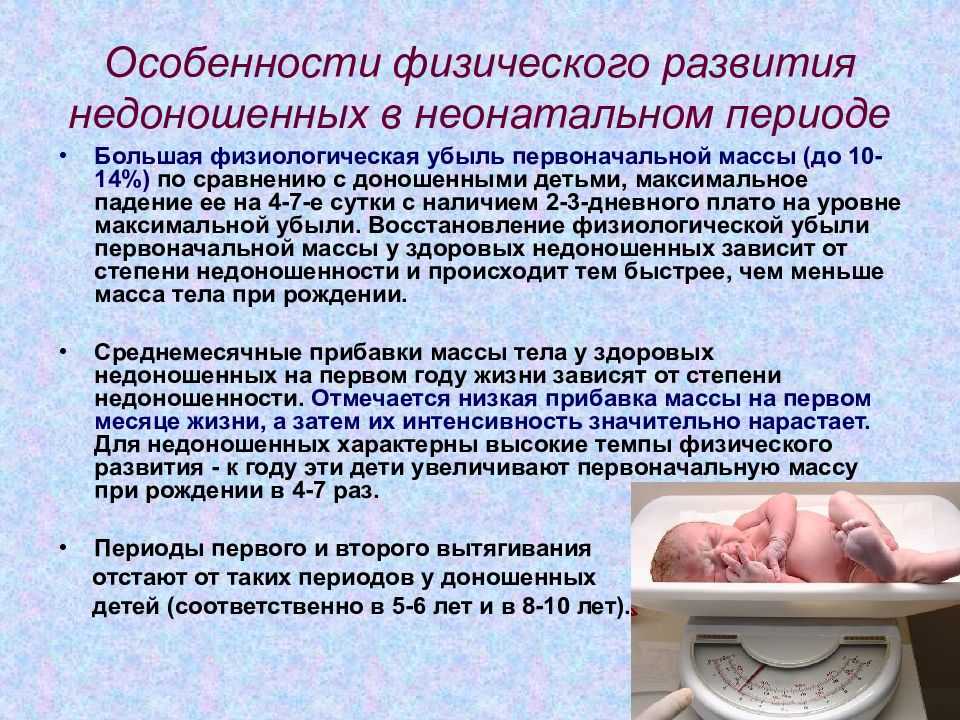 Особенности физического развития недоношенных в неонатальном периоде

• Большая физиологическая убыль первоначальной массы (до 10-14%) по сравнению с доношенными детьми, максимальное падение ее на 4-7-е сутки с наличием 2-3-дневного плато на уровне максимальной убыли. Восстановление физиологической убыли первоначальной массы у здоровых недоношенных зависит от степени недоношенности и происходит тем быстрее, чем меньше масса тела при рождении.

• Среднемесячные прибавки массы тела у здоровых недоношенных на первом году жизни зависят от степени недоношенности. Отмечается низкая прибавка массы на первом месяце жизни, а затем их интенсивность значительно нарастает. Для недоношенных характерны высокие темпы физического развития - к году эти дети увеличивают первоначальную массу при рождении в 4-7 раз.

• Периоды первого и второго вытягивания отстают от таких периодов у доношенных детей (соответственно в 5-6 лет и в 8-10 лет).